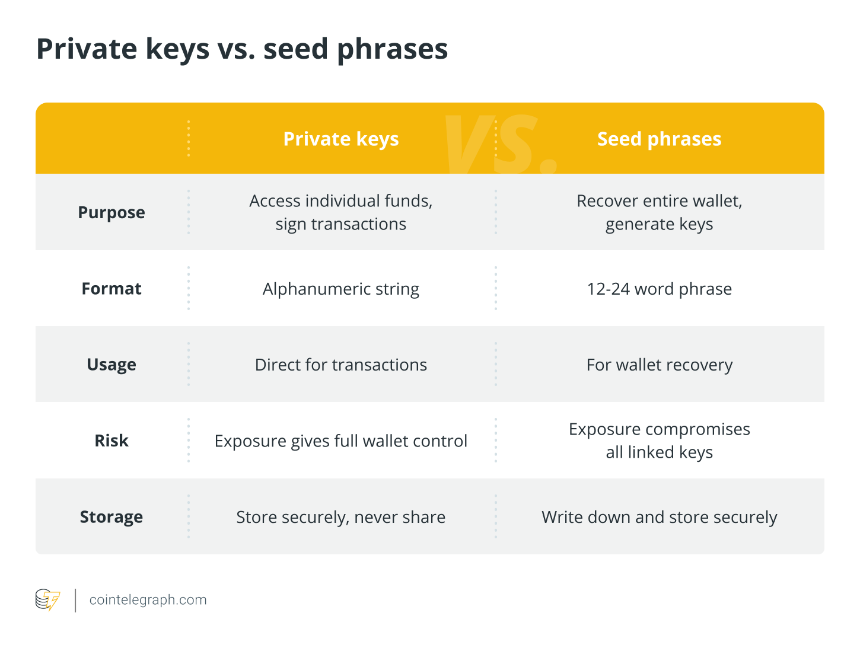 Private keys vs. seed phrases

| | Private keys | Seed phrases |
|---|---|---|
| Purpose | Access individual funds, sign transactions | Recover entire wallet, generate keys |
| Format | Alphanumeric string | 12-24 word phrase |
| Usage | Direct for transactions | For wallet recovery |
| Risk | Exposure gives full wallet control | Exposure compromises all linked keys |
| Storage | Store securely, never share | Write down and store securely |

VS.

cointelegraph.com